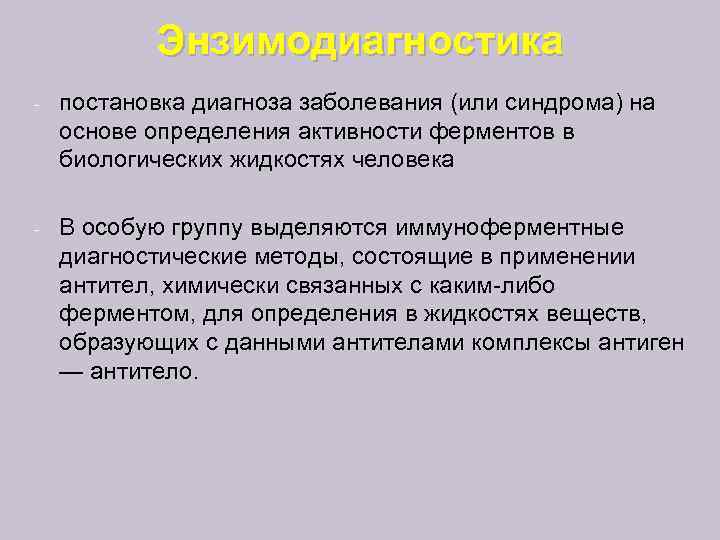 Энзимодиагностика

- постановка диагноза заболевания (или синдрома) на основе определения активности ферментов в биологических жидкостях человека

- В особую группу выделяются иммуноферментные диагностические методы, состоящие в применении антител, химически связанных с каким-либо ферментом, для определения в жидкостях веществ, образующих с данными антителами комплексы антиген — антитело.